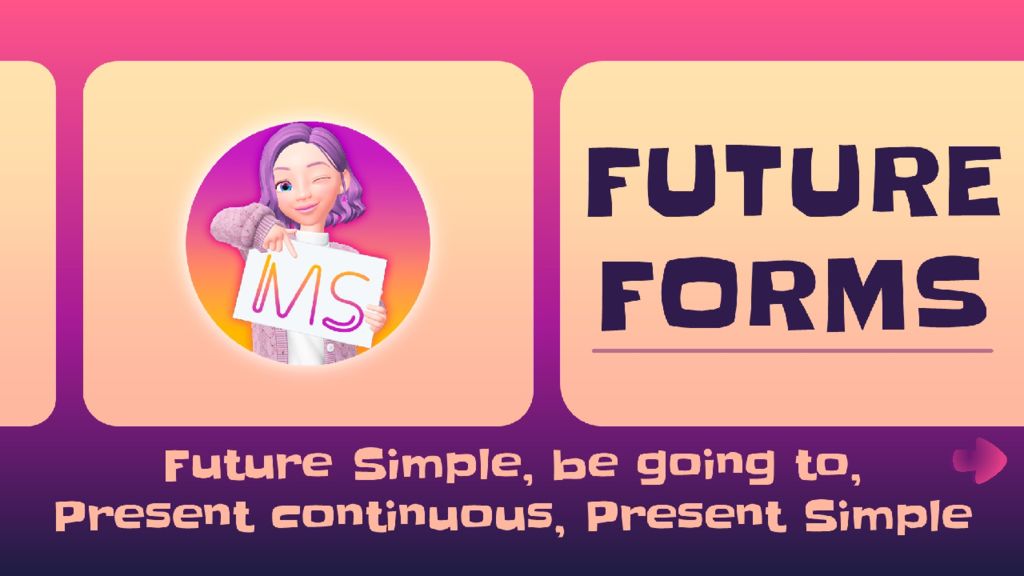 MS

FUTURE FORMS

Future Simple, be going to, Present continuous, Present Simple